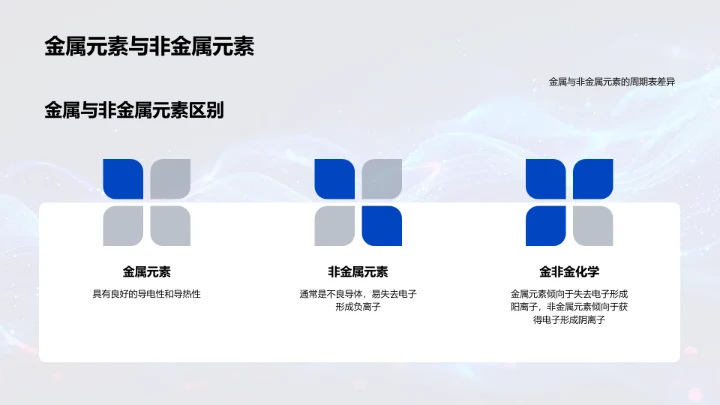 金属元素与非金属元素

金属与非金属元素的周期表差异

金属与非金属元素区别

金属元素

具有良好的导电性和导热性

非金属元素

通常是不良导体，易失去电子形成负离子

金非金化学

金属元素倾向于失去电子形成阳离子，非金属元素倾向于获得电子形成阴离子